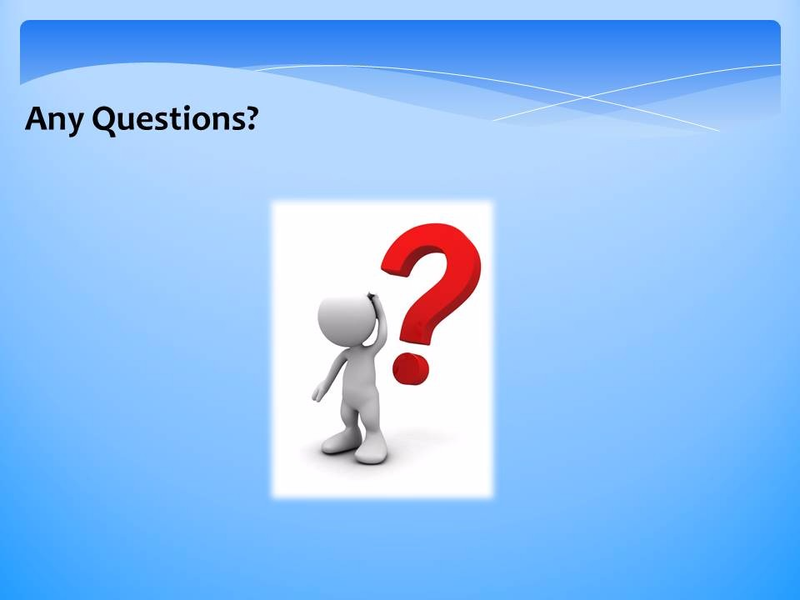 Any Questions?